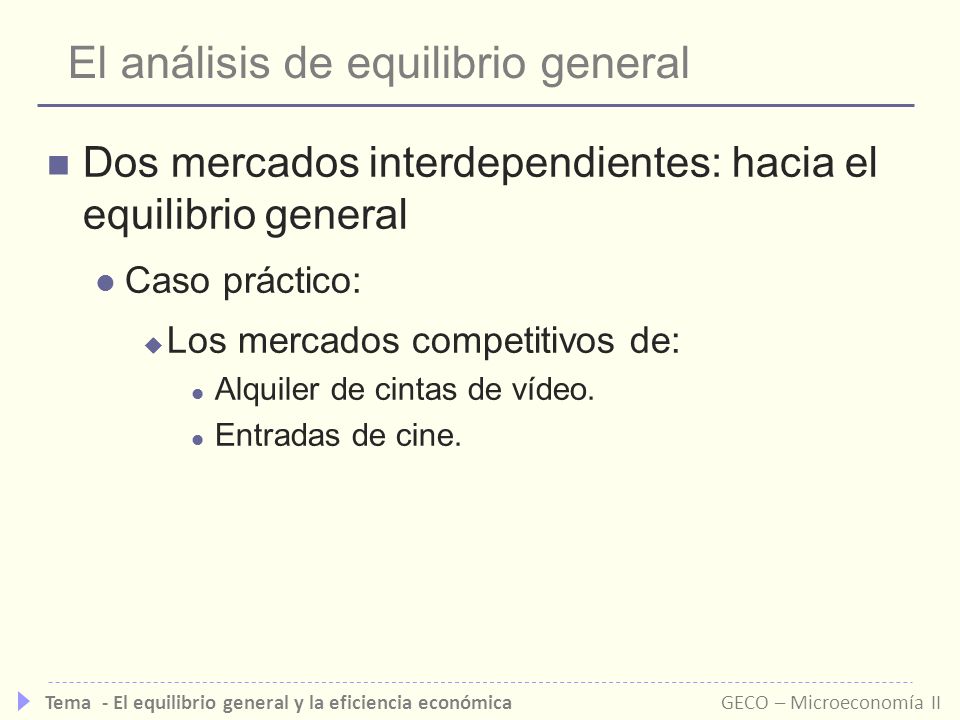 El análisis de equilibrio general

Dos mercados interdependientes: hacia el equilibrio general

Caso práctico:

Los mercados competitivos de:

Alquiler de cintas de vídeo.

Entradas de cine.

Tema - El equilibrio general y la eficiencia económica

GECO – Microeconomía II